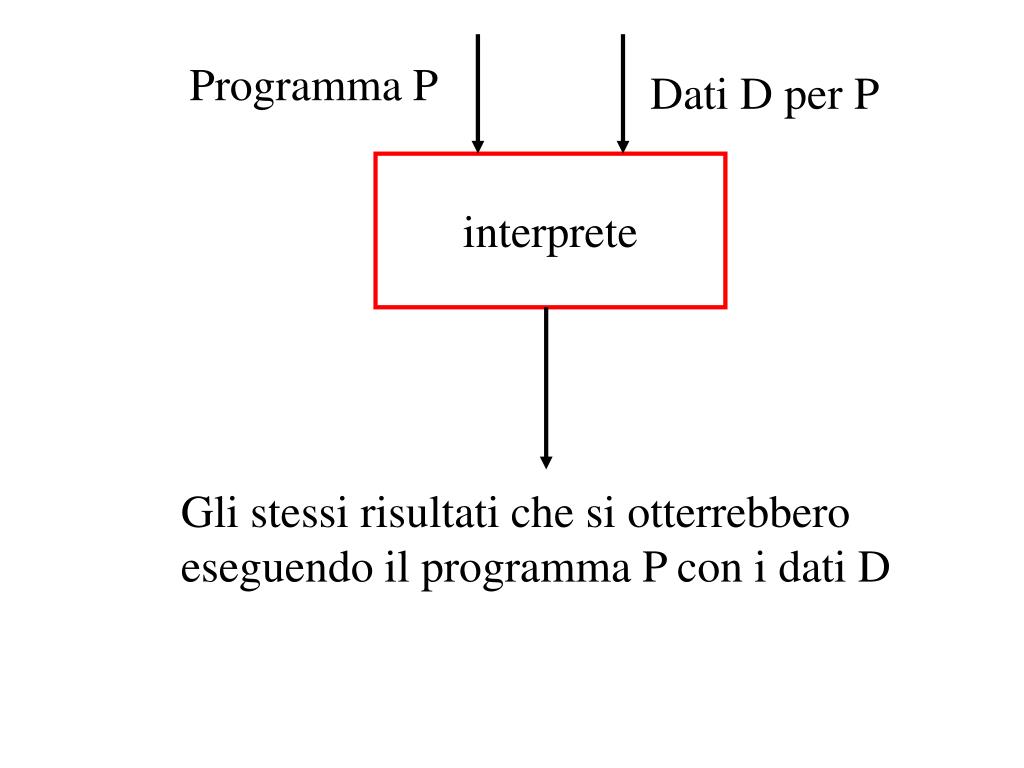 Programma P

Dati D per P

interprete

Gli stessi risultati che si otterrebbero eseguendo il programma P con i dati D